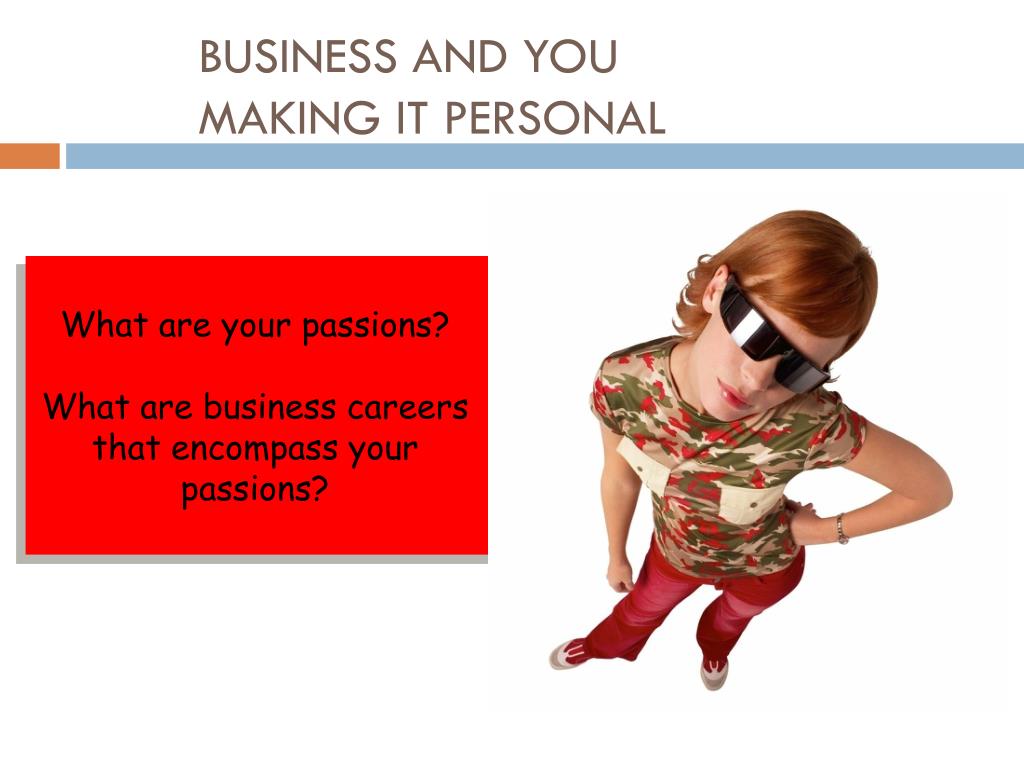 BUSINESS AND YOU
MAKING IT PERSONAL

What are your passions?

What are business careers that encompass your passions?